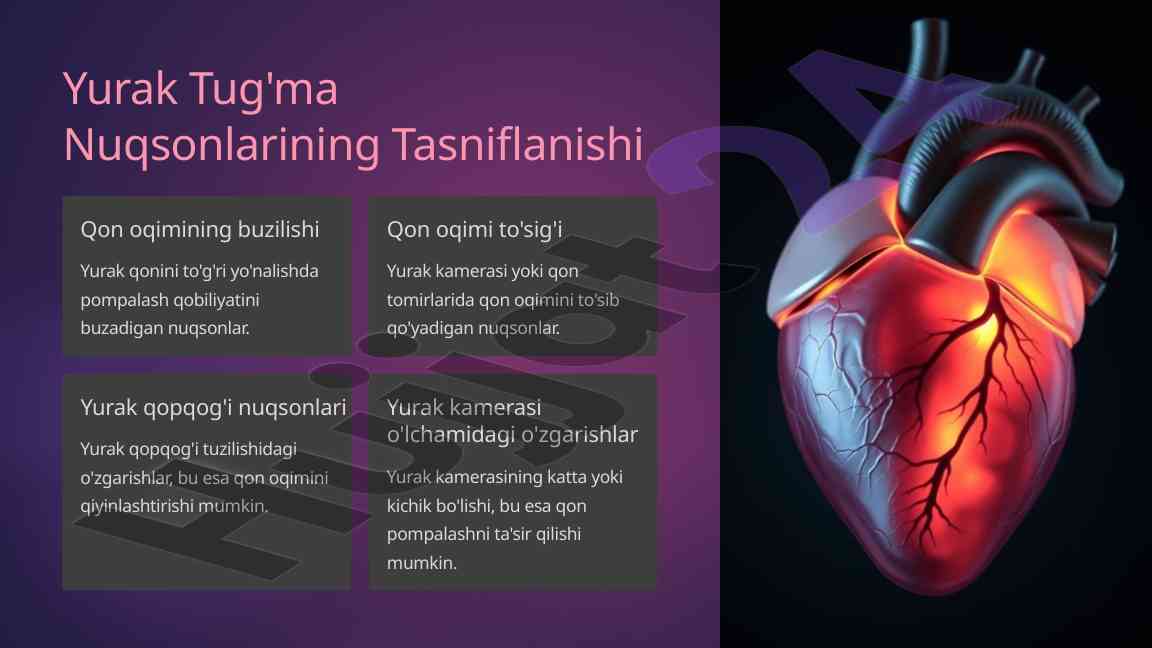 Yurak Tug'ma Nuqsonlarining Tasniflanishi

Qon oqimining buzilishi

Yurak qonini to'g'ri yo'nalishda pompalash qobiliyatini buzadigan nuqsonlar.

Qon oqimi to'sig'i

Yurak kamerasi yoki qon tomirlarida qon oqimini to'sib qo'yadigan nuqsonlar.

Yurak qopqog'i nuqsonlari

Yurak qopqog'i tuzilishidagi o'zgarishlar, bu esa qon oqimini qiyinlashtirishi mumkin.

Yurak kamerasi o'lchamidagi o'zgarishlar

Yurak kamerasining katta yoki kichik bo'lishi, bu esa qon pompalashni ta'sir qilishi mumkin.

Hujjat24